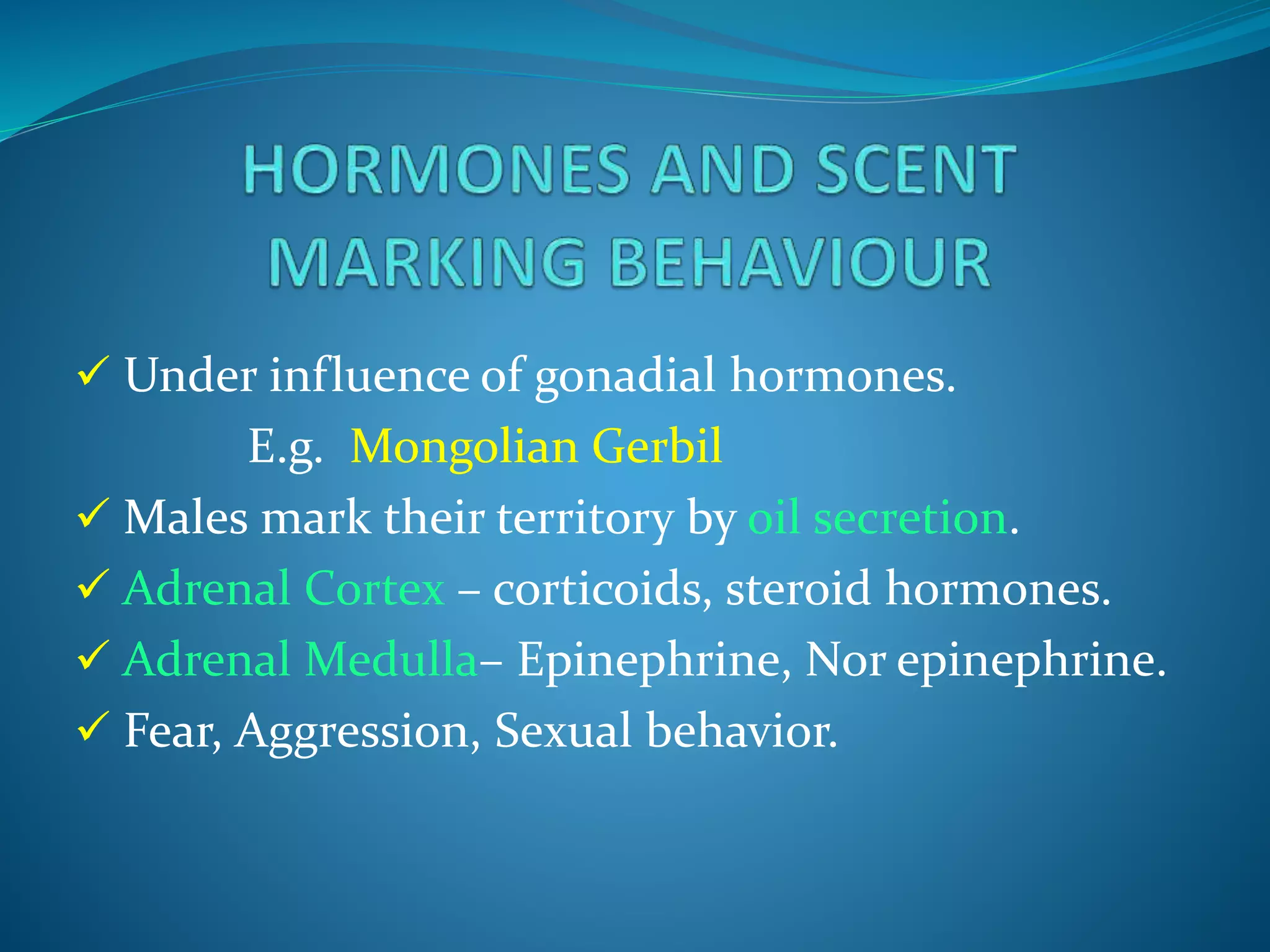 HORMONES AND SCENT MARKING BEHAVIOUR

✓ Under influence of gonadial hormones.
E.g. Mongolian Gerbil

✓ Males mark their territory by oil secretion.

✓ Adrenal Cortex – corticoids, steroid hormones.

✓ Adrenal Medulla– Epinephrine, Nor epinephrine.

✓ Fear, Aggression, Sexual behavior.